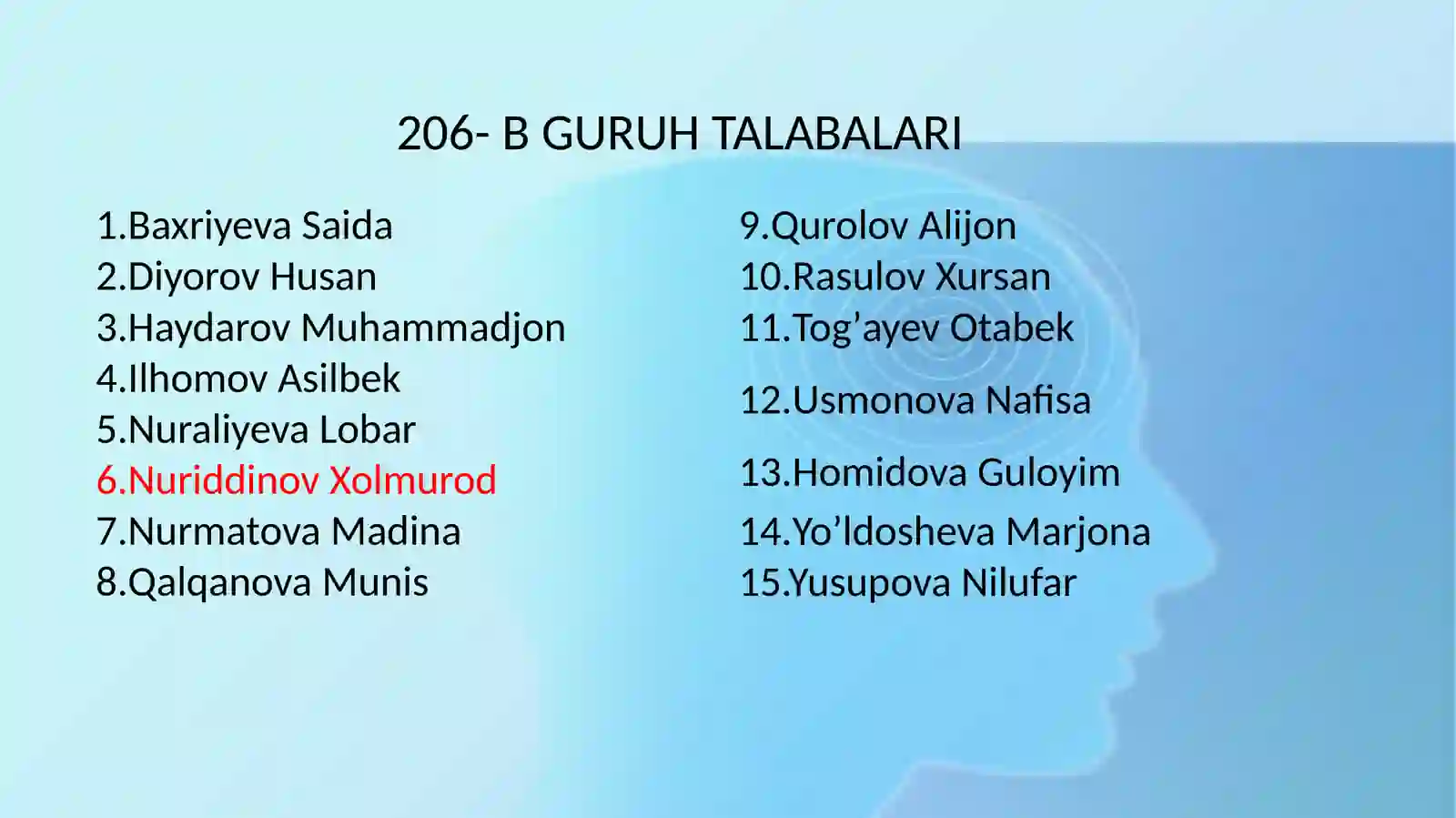 206- B GURUH TALABALARI

1.Baxriyeva Saida
2.Diyorov Husan
3.Haydarov Muhammadjon
4.Ilhomov Asilbek
5.Nuraliyeva Lobar
6.Nuriddinov Xolmurod
7.Nurmatova Madina
8.Qalqanova Munis

9.Qurolov Alijon
10.Rasulov Xursan
11.Tog’ayev Otabek
12.Usmonova Nafisa
13.Homidova Guloyim
14.Yo’ldosheva Marjona
15.Yusupova Nilufar